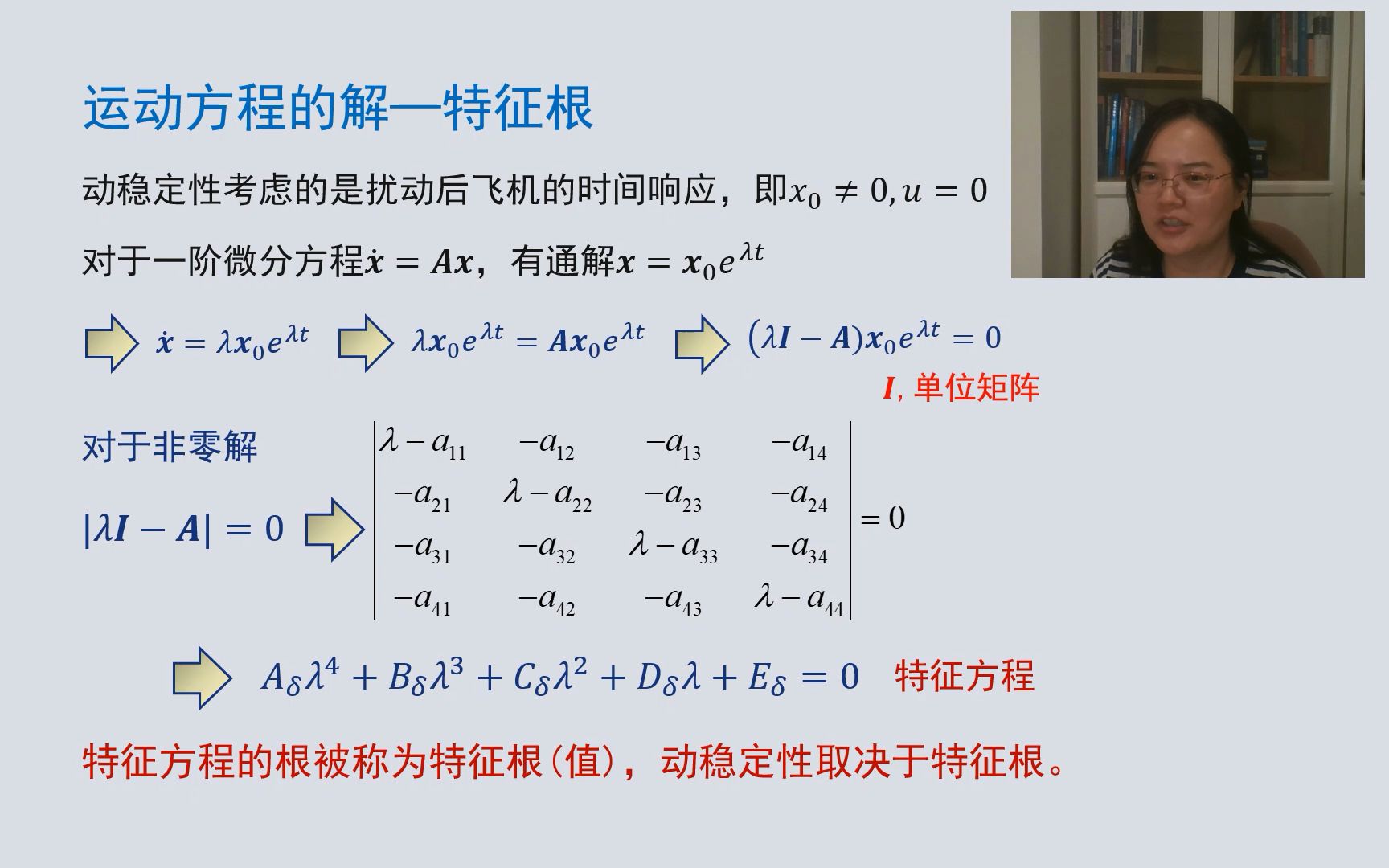 运动方程的解—特征根

动稳定性考虑的是扰动后飞机的时间响应，即$x_0 \neq 0, u = 0$

对于一阶微分方程$\dot{\boldsymbol{x}} = \boldsymbol{A}\boldsymbol{x}$，有通解$\boldsymbol{x} = \boldsymbol{x}_0 e^{\lambda t}$

$\dot{\boldsymbol{x}} = \lambda \boldsymbol{x}_0 e^{\lambda t}$ $\lambda \boldsymbol{x}_0 e^{\lambda t} = \boldsymbol{A}\boldsymbol{x}_0 e^{\lambda t}$ $(\lambda \boldsymbol{I} - \boldsymbol{A})\boldsymbol{x}_0 e^{\lambda t} = 0$

$\boldsymbol{I}$, 单位矩阵

对于非零解

$|\lambda \boldsymbol{I} - \boldsymbol{A}| = 0$ $\begin{vmatrix} \lambda - a_{11} & -a_{12} & -a_{13} & -a_{14} \\ -a_{21} & \lambda - a_{22} & -a_{23} & -a_{24} \\ -a_{31} & -a_{32} & \lambda - a_{33} & -a_{34} \\ -a_{41} & -a_{42} & -a_{43} & \lambda - a_{44} \end{vmatrix} = 0$

$A_\delta \lambda^4 + B_\delta \lambda^3 + C_\delta \lambda^2 + D_\delta \lambda + E_\delta = 0$ 特征方程

特征方程的根被称为特征根(值)，动稳定性取决于特征根。